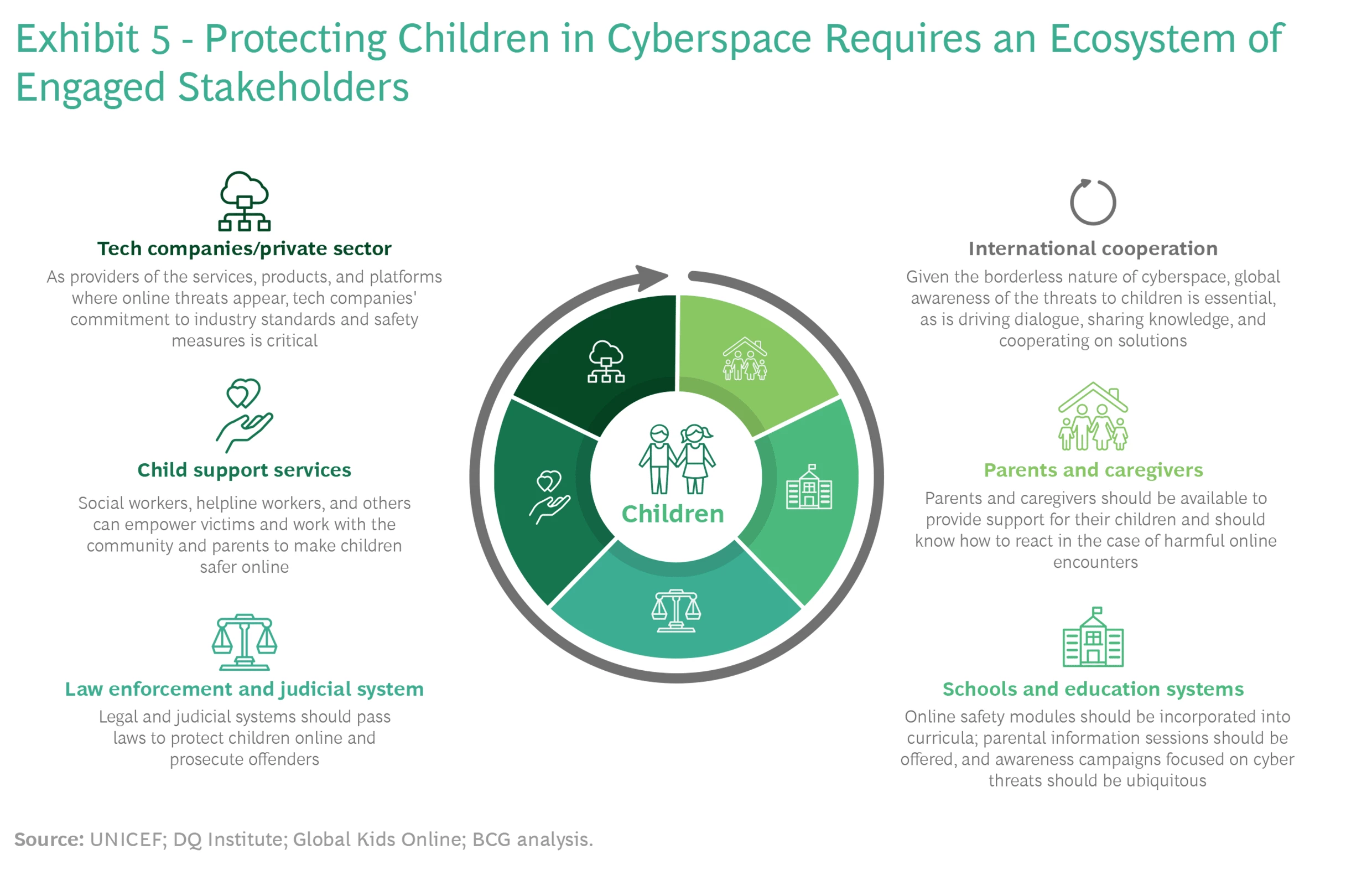 Exhibit 5 - Protecting Children in Cyberspace Requires an Ecosystem of Engaged Stakeholders

Tech companies/private sector
As providers of the services, products, and platforms where online threats appear, tech companies' commitment to industry standards and safety measures is critical

Child support services
Social workers, helpline workers, and others can empower victims and work with the community and parents to make children safer online

Law enforcement and judicial system
Legal and judicial systems should pass laws to protect children online and prosecute offenders

Children

International cooperation
Given the borderless nature of cyberspace, global awareness of the threats to children is essential, as is driving dialogue, sharing knowledge, and cooperating on solutions

Parents and caregivers
Parents and caregivers should be available to provide support for their children and should know how to react in the case of harmful online encounters

Schools and education systems
Online safety modules should be incorporated into curricula; parental information sessions should be offered, and awareness campaigns focused on cyber threats should be ubiquitous

Source: UNICEF; DQ Institute; Global Kids Online; BCG analysis.